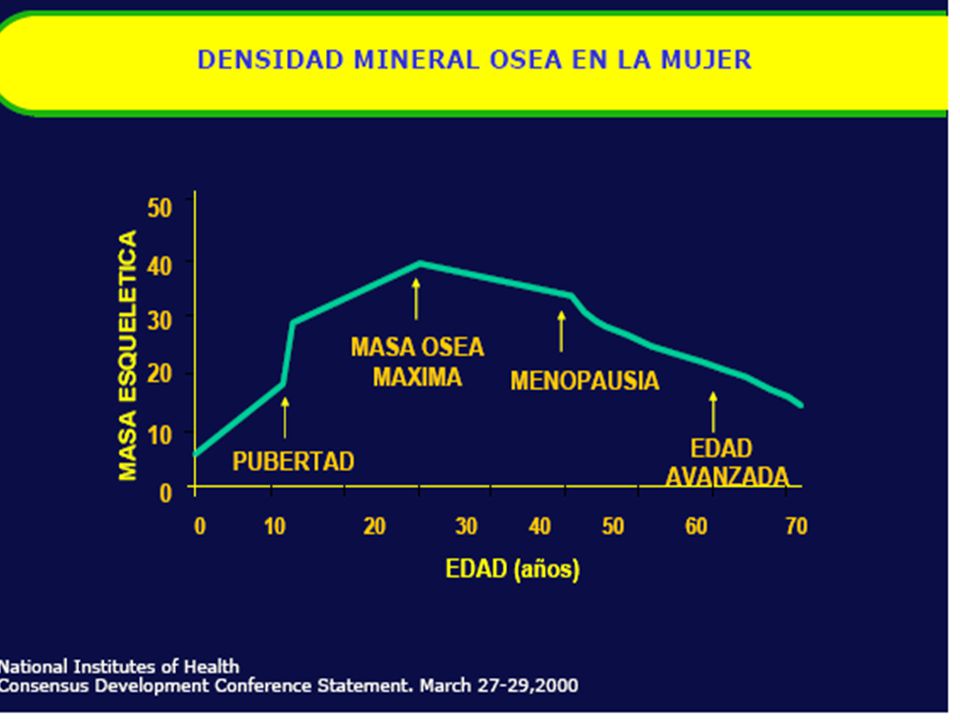 DENSIDAD MINERAL OSEA EN LA MUJER

MASA ESQUELETICA

50
40
30
20
10
0

PUBERTAD

MASA OSEA MAXIMA

MENOPAUSIA

EDAD AVANZADA

0 10 20 30 40 50 60 70

EDAD (años)

National Institutes of Health
Consensus Development Conference Statement. March 27-29,2000